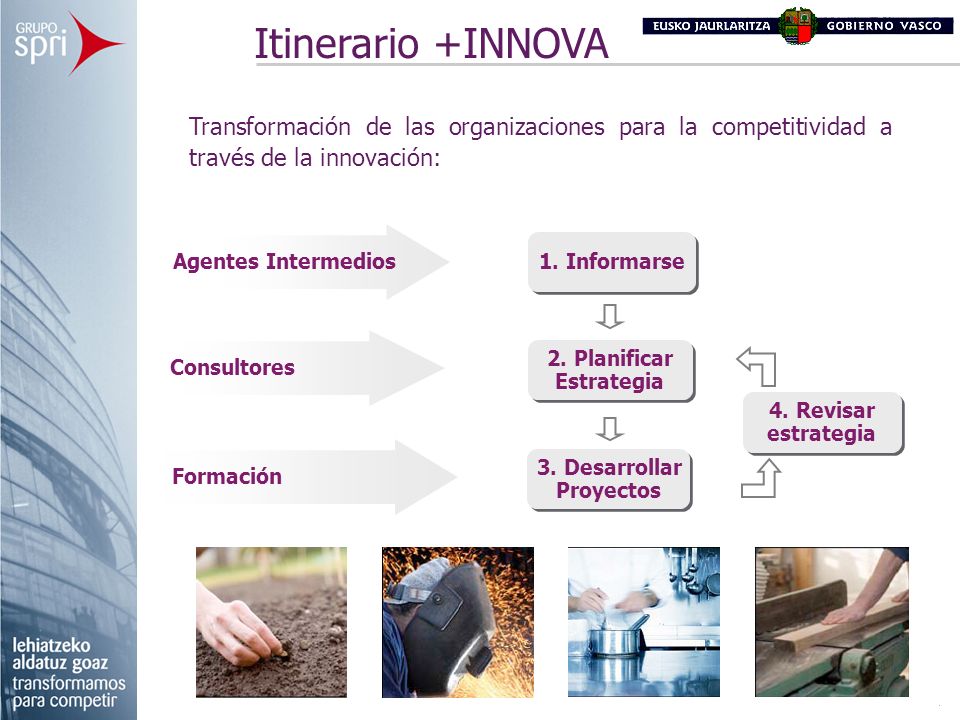 GRUPO spri

Itinerario +INNOVA

EUSKO JAURLARITZA GOBIERNO VASCO

Transformación de las organizaciones para la competitividad a través de la innovación:

Agentes Intermedios

Consultores

Formación

1. Informarse

2. Planificar Estrategia

3. Desarrollar Proyectos

4. Revisar estrategia

lehiatzeko aldatuz goaz
transformamos para competir